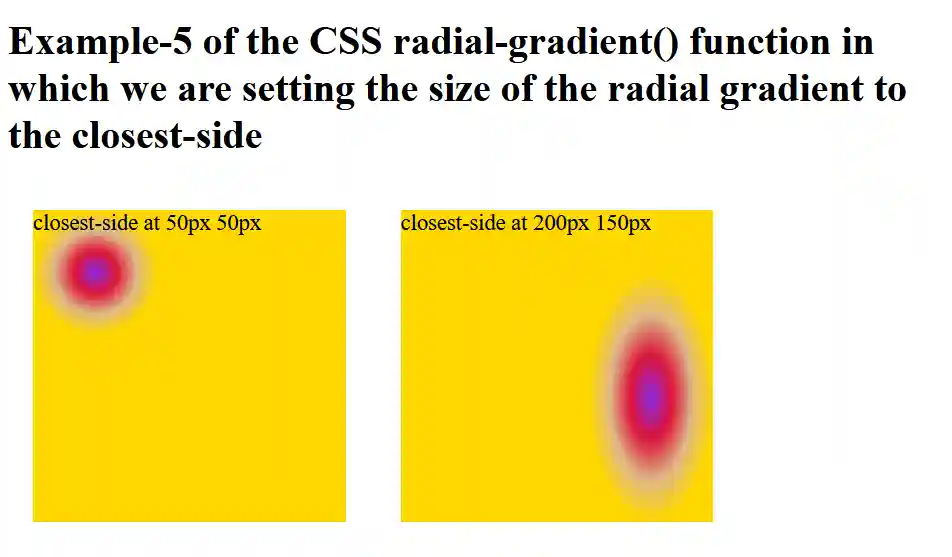 Example-5 of the CSS radial-gradient() function in which we are setting the size of the radial gradient to the closest-side

closest-side at 50px 50px

closest-side at 200px 150px